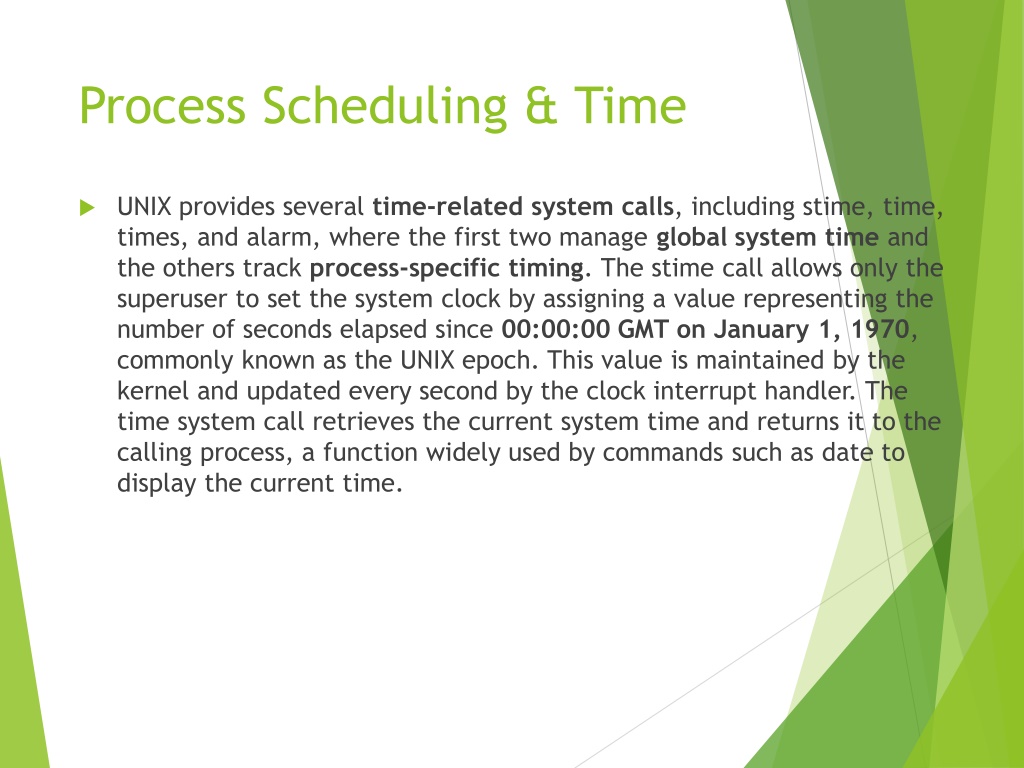 Process Scheduling & Time

UNIX provides several time-related system calls, including stime, time, times, and alarm, where the first two manage global system time and the others track process-specific timing. The stime call allows only the superuser to set the system clock by assigning a value representing the number of seconds elapsed since 00:00:00 GMT on January 1, 1970, commonly known as the UNIX epoch. This value is maintained by the kernel and updated every second by the clock interrupt handler. The time system call retrieves the current system time and returns it to the calling process, a function widely used by commands such as date to display the current time.